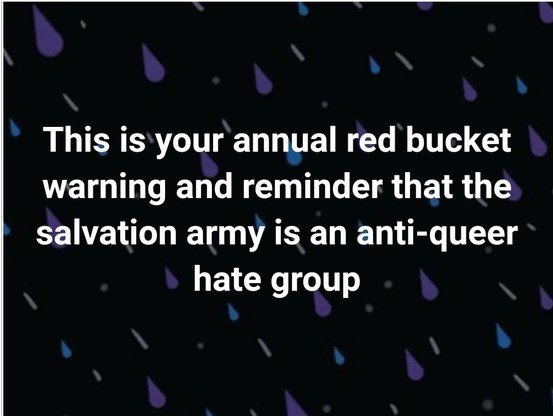 This is your annual red bucket warning and reminder that the salvation army is an anti-queer hate group